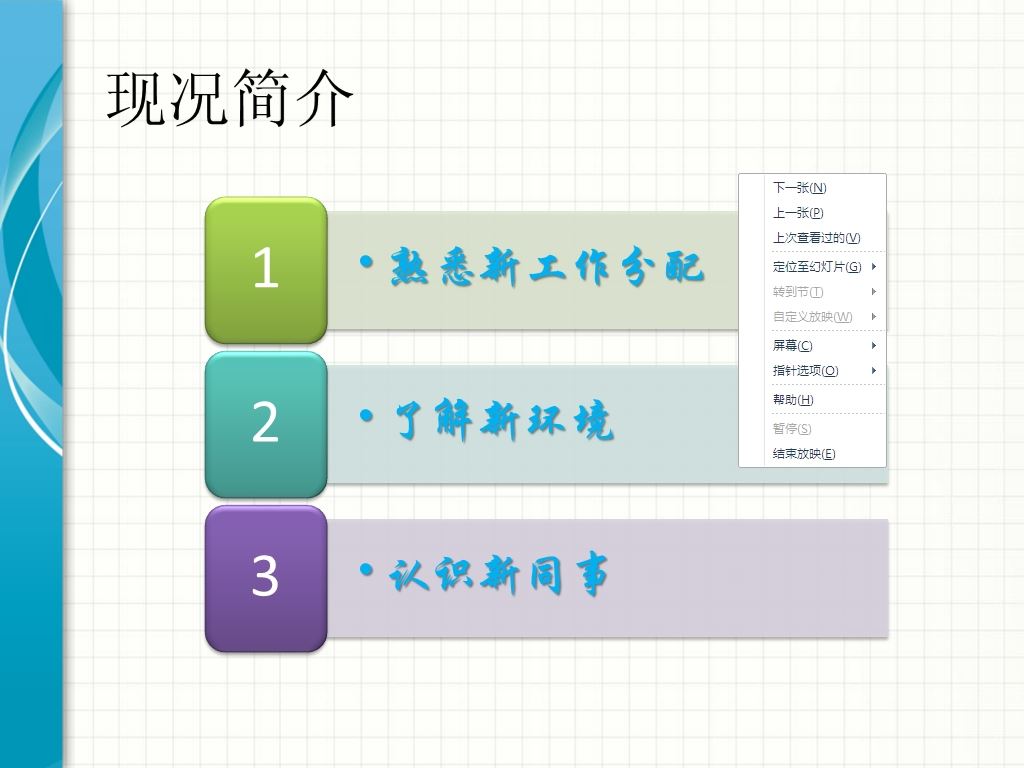 现况简介

1

• 熟悉新工作分配

2

• 了解新环境

3

• 认识新同事

下一张(N)
上一张(P)
上次查看过的(V)
定位至幻灯片(G)
转到节(T)
自定义放映(W)
屏幕(C)
指针选项(O)
帮助(H)
暂停(S)
结束放映(E)